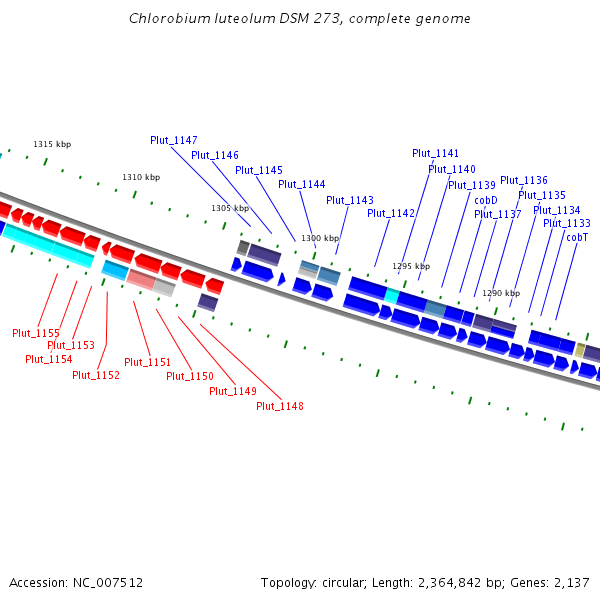 Chlorobium luteolum DSM 273, complete genome

1315 kbp
1310 kbp
1305 kbp
1300 kbp
1295 kbp
1290 kbp

Plut_1147
Plut_1146
Plut_1145
Plut_1144
Plut_1143
Plut_1142
Plut_1141
Plut_1140
Plut_1139
cobD
Plut_1137
Plut_1136
Plut_1135
Plut_1134
Plut_1133
cobT

Plut_1155
Plut_1153
Plut_1154
Plut_1152
Plut_1151
Plut_1150
Plut_1149
Plut_1148

Accession: NC_007512
Topology: circular; Length: 2,364,842 bp; Genes: 2,137